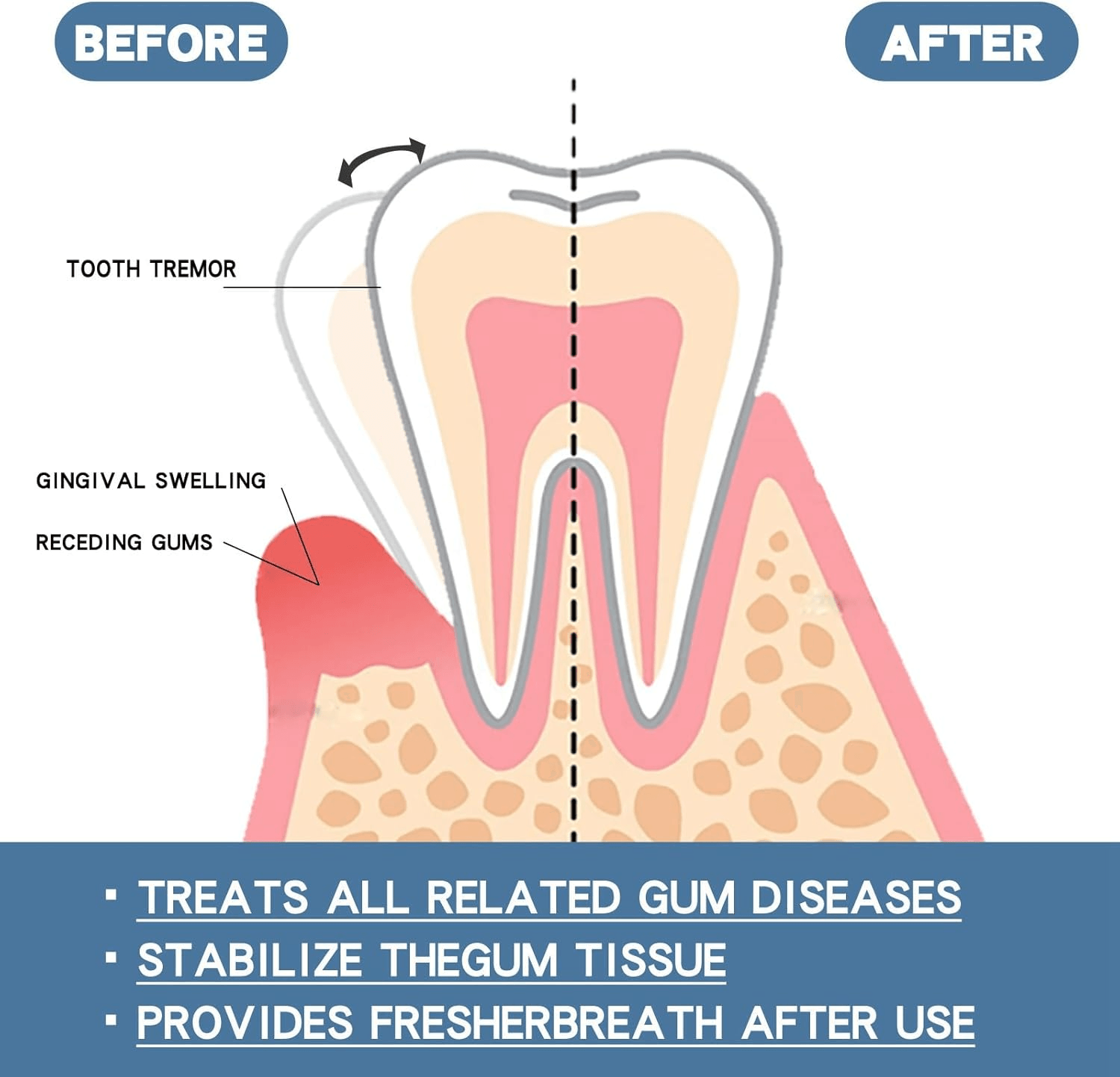 BEFORE

AFTER

TOOTH TREMOR

GINGIVAL SWELLING

RECEDING GUMS

▪ TREATS ALL RELATED GUM DISEASES
▪ STABILIZE THEGUM TISSUE
▪ PROVIDES FRESHERBREATH AFTER USE